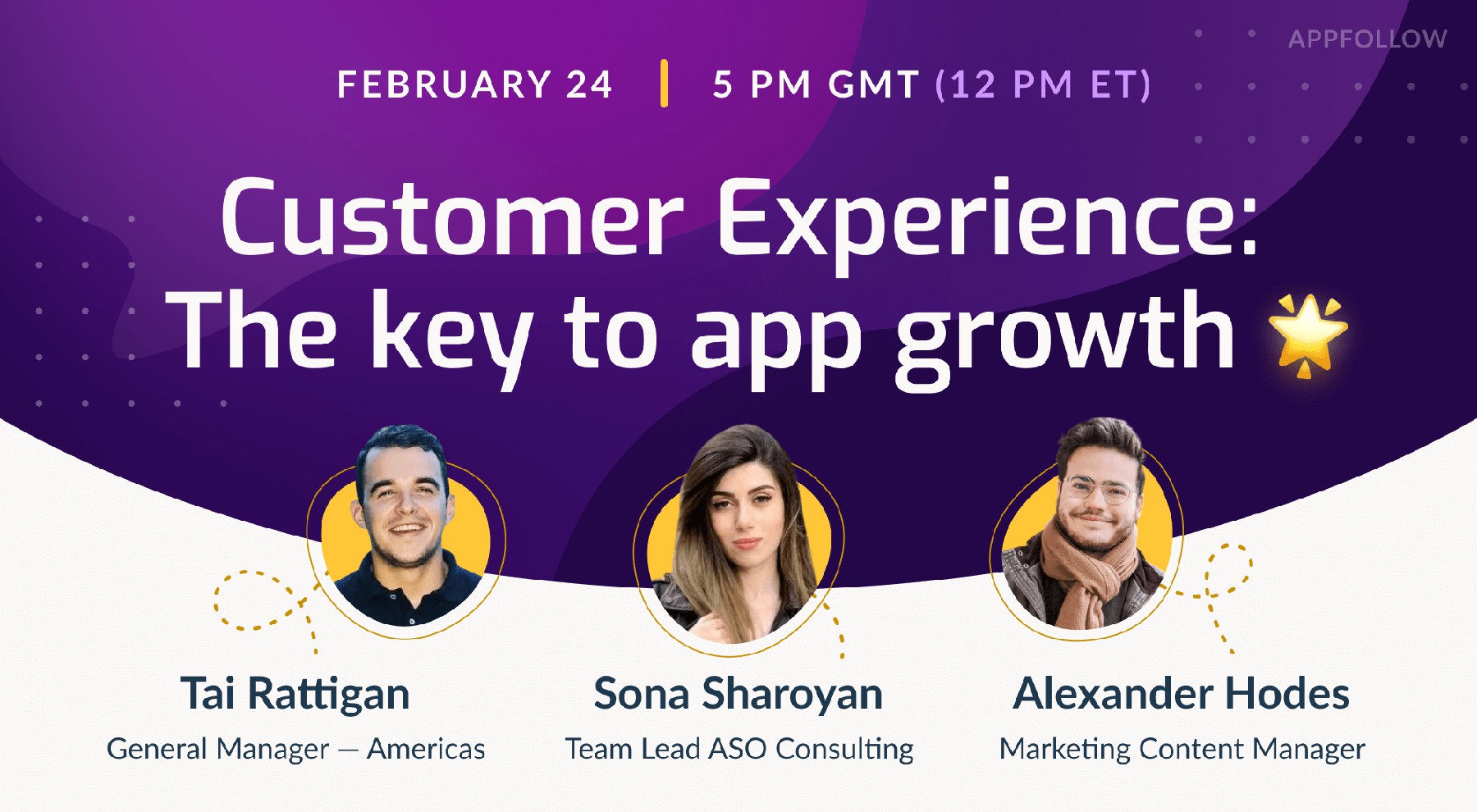 APPFOLLOW

FEBRUARY 24 | 5 PM GMT (12 PM ET)

Customer Experience: The key to app growth 🌟

Tai Rattigan
General Manager — Americas

Sona Sharoyan
Team Lead ASO Consulting

Alexander Hodes
Marketing Content Manager